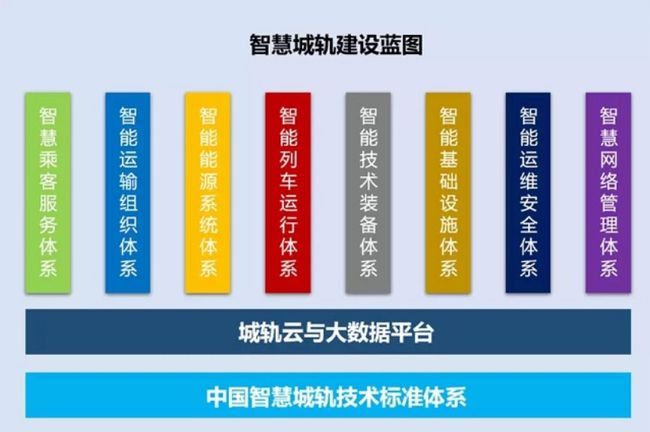 智慧城轨建设蓝图

智慧乘客服务体系

智能运输组织体系

智能能源系统体系

智能列车运行体系

智能技术装备体系

智能基础设施体系

智能运维安全体系

智慧网络管理体系

城轨云与大数据平台

中国智慧城轨技术标准体系